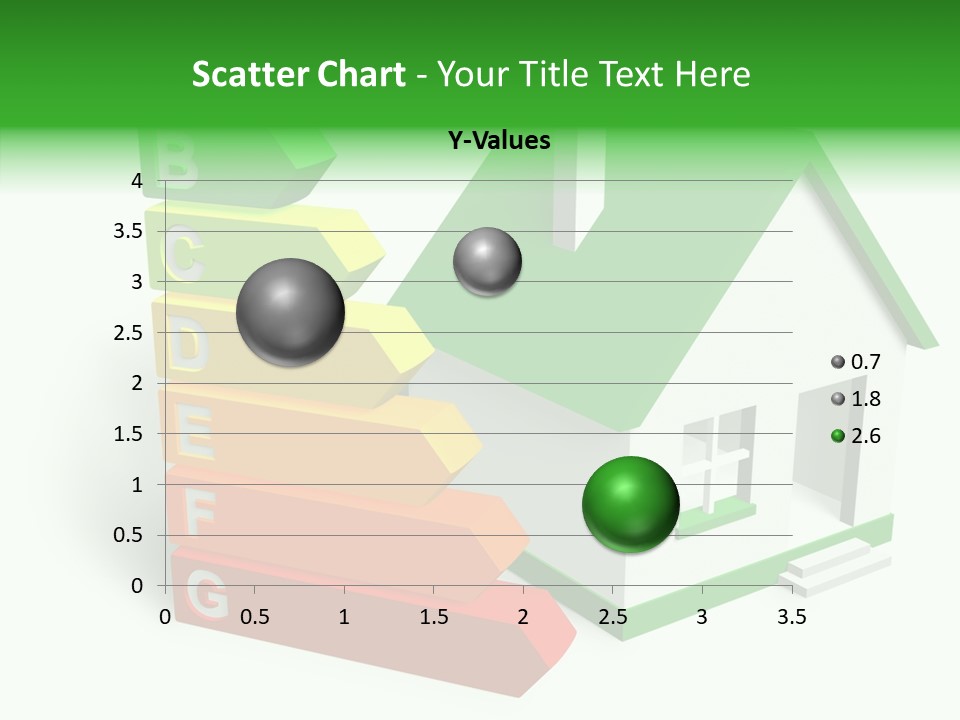 Scatter Chart - Your Title Text Here

Y-Values

4
3.5
3
2.5
2
1.5
1
0.5
0

0 0.5 1 1.5 2 2.5 3 3.5

0.7
1.8
2.6

B
C
D
E
F
G